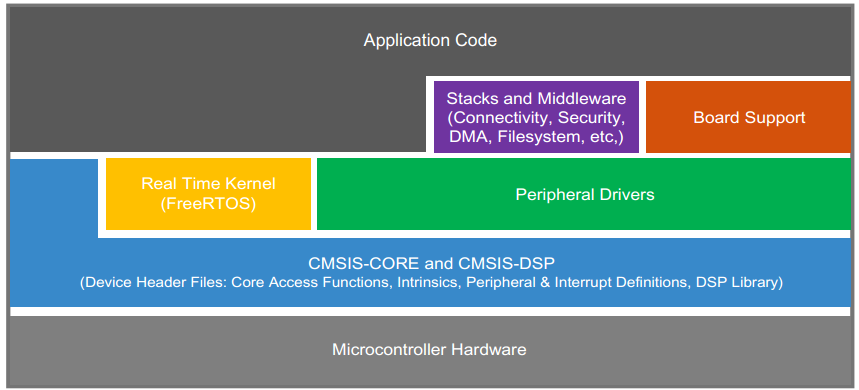 Application Code

Stacks and Middleware (Connectivity, Security, DMA, Filesystem, etc,)

Board Support

Real Time Kernel (FreeRTOS)

Peripheral Drivers

CMSIS-CORE and CMSIS-DSP
(Device Header Files: Core Access Functions, Intrinsics, Peripheral & Interrupt Definitions, DSP Library)

Microcontroller Hardware